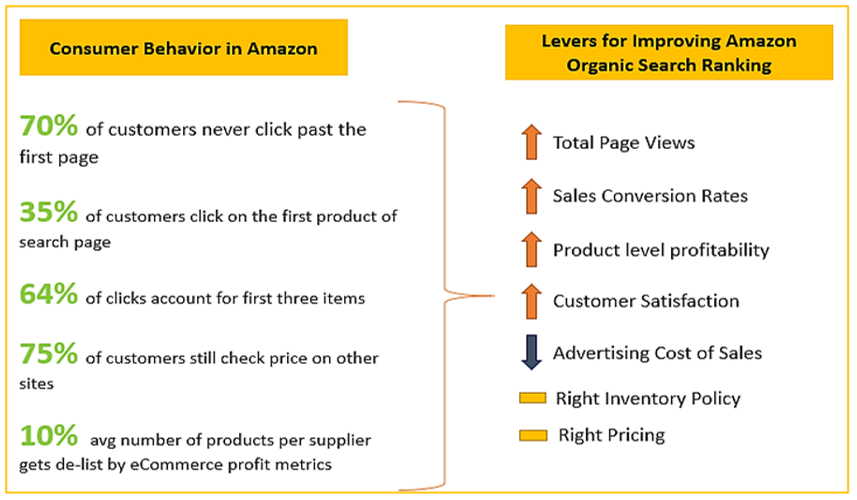 Consumer Behavior in Amazon

70% of customers never click past the first page

35% of customers click on the first product of search page

64% of clicks account for first three items

75% of customers still check price on other sites

10% avg number of products per supplier gets de-list by eCommerce profit metrics

Levers for Improving Amazon Organic Search Ranking

Total Page Views

Sales Conversion Rates

Product level profitability

Customer Satisfaction

Advertising Cost of Sales

Right Inventory Policy

Right Pricing